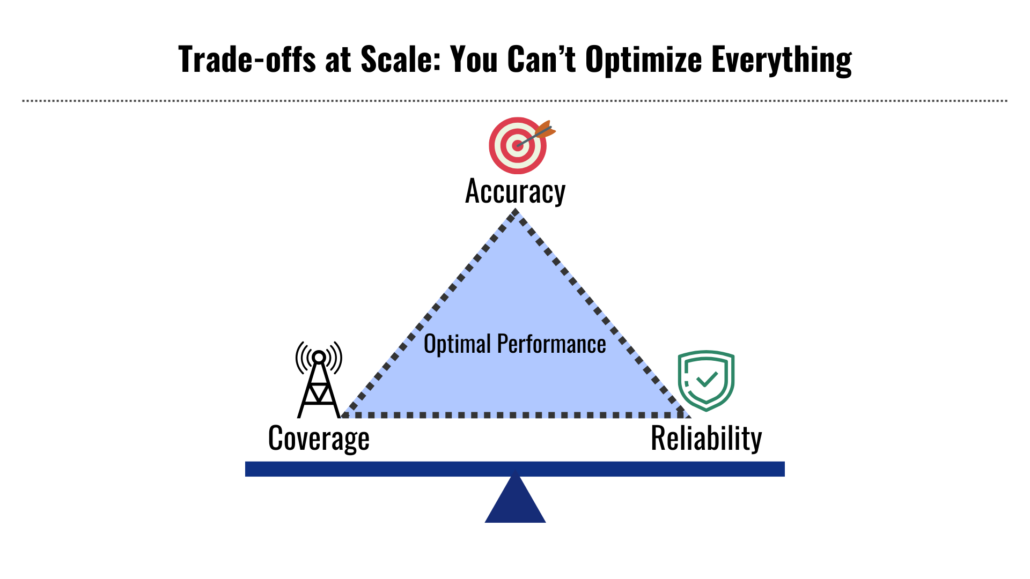 Trade-offs at Scale: You Can't Optimize Everything

Accuracy

Optimal Performance

Coverage

Reliability